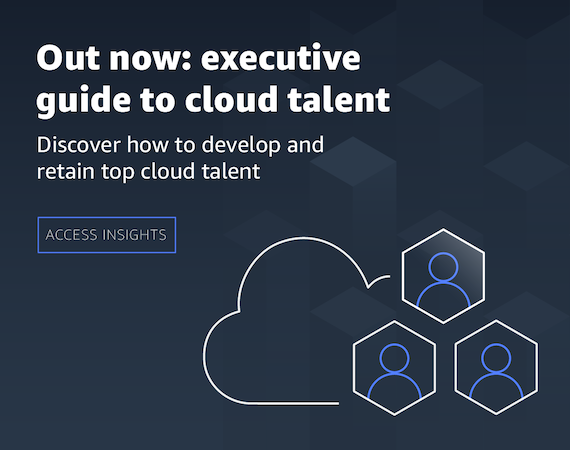 Out now: executive guide to cloud talent

Discover how to develop and retain top cloud talent

ACCESS INSIGHTS